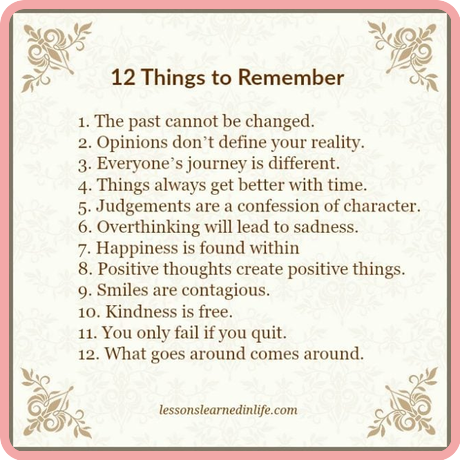 12 Things to Remember

1. The past cannot be changed.
2. Opinions don't define your reality.
3. Everyone's journey is different.
4. Things always get better with time.
5. Judgements are a confession of character.
6. Overthinking will lead to sadness.
7. Happiness is found within
8. Positive thoughts create positive things.
9. Smiles are contagious.
10. Kindness is free.
11. You only fail if you quit.
12. What goes around comes around.

lessonslearnedinlife.com